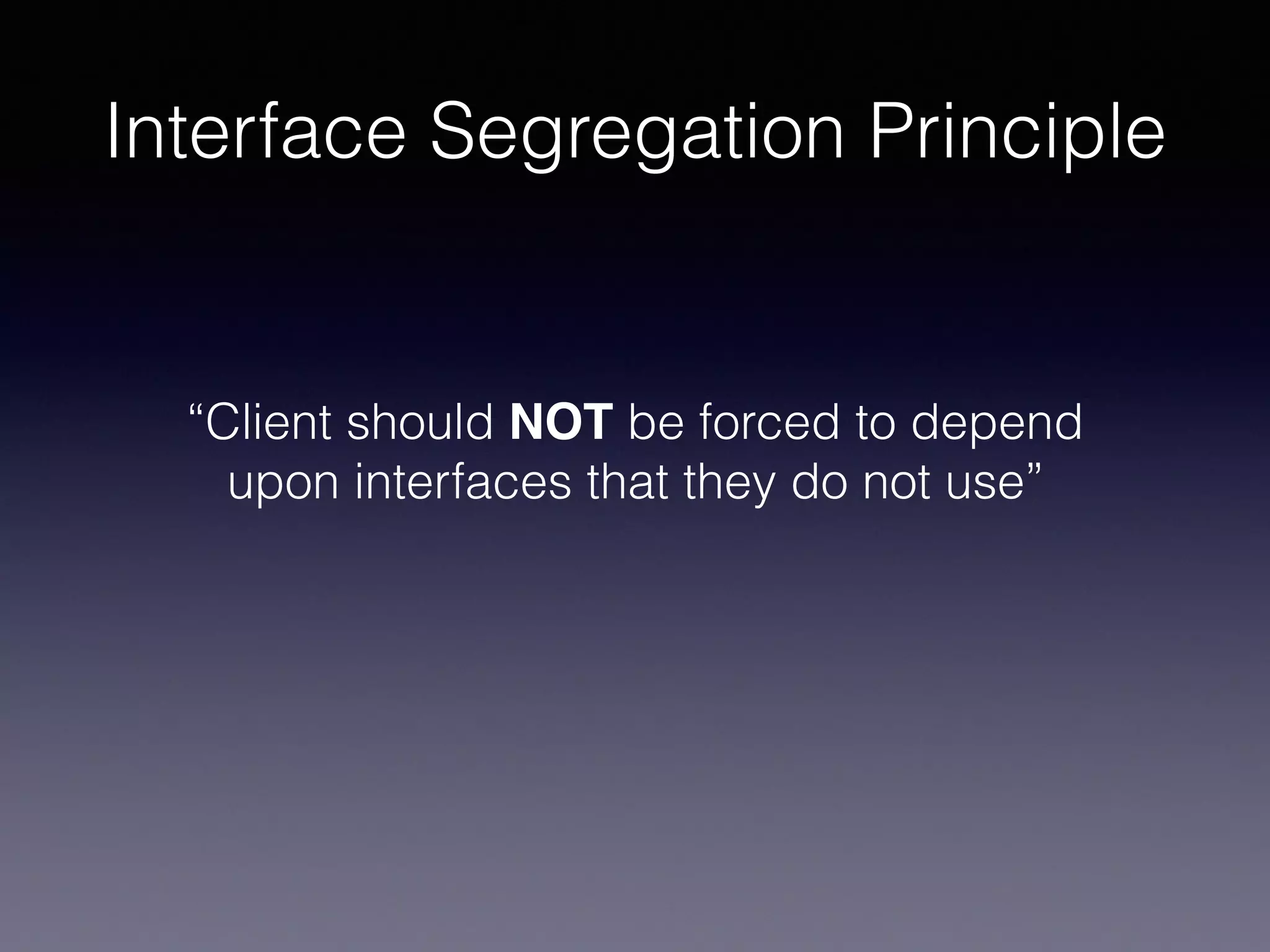 Interface Segregation Principle

“Client should NOT be forced to depend upon interfaces that they do not use”